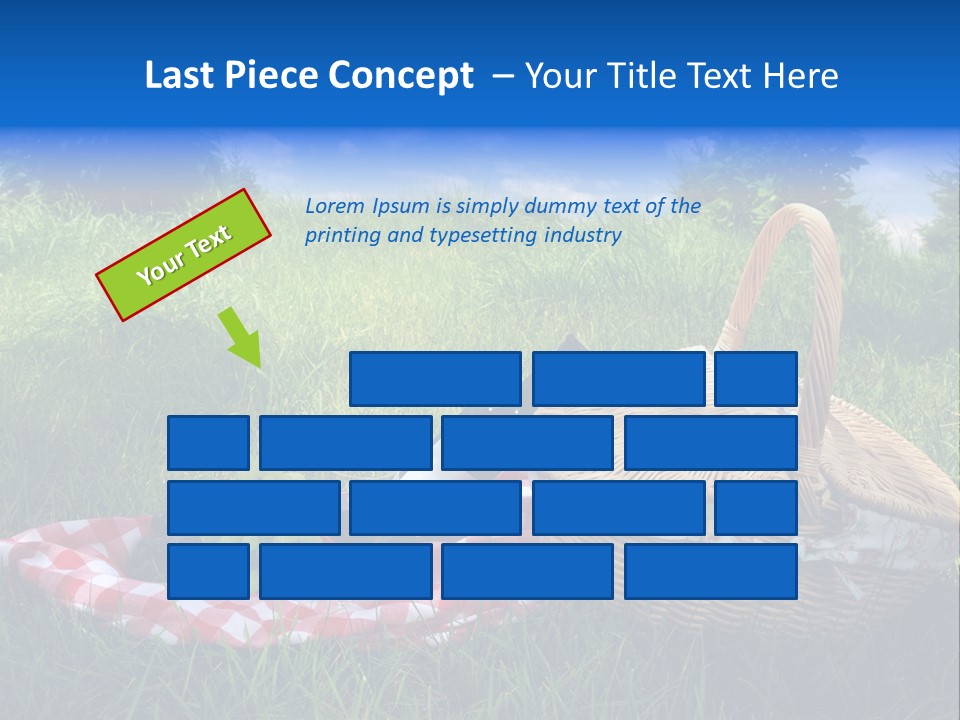 Last Piece Concept – Your Title Text Here

Your Text

Lorem Ipsum is simply dummy text of the printing and typesetting industry